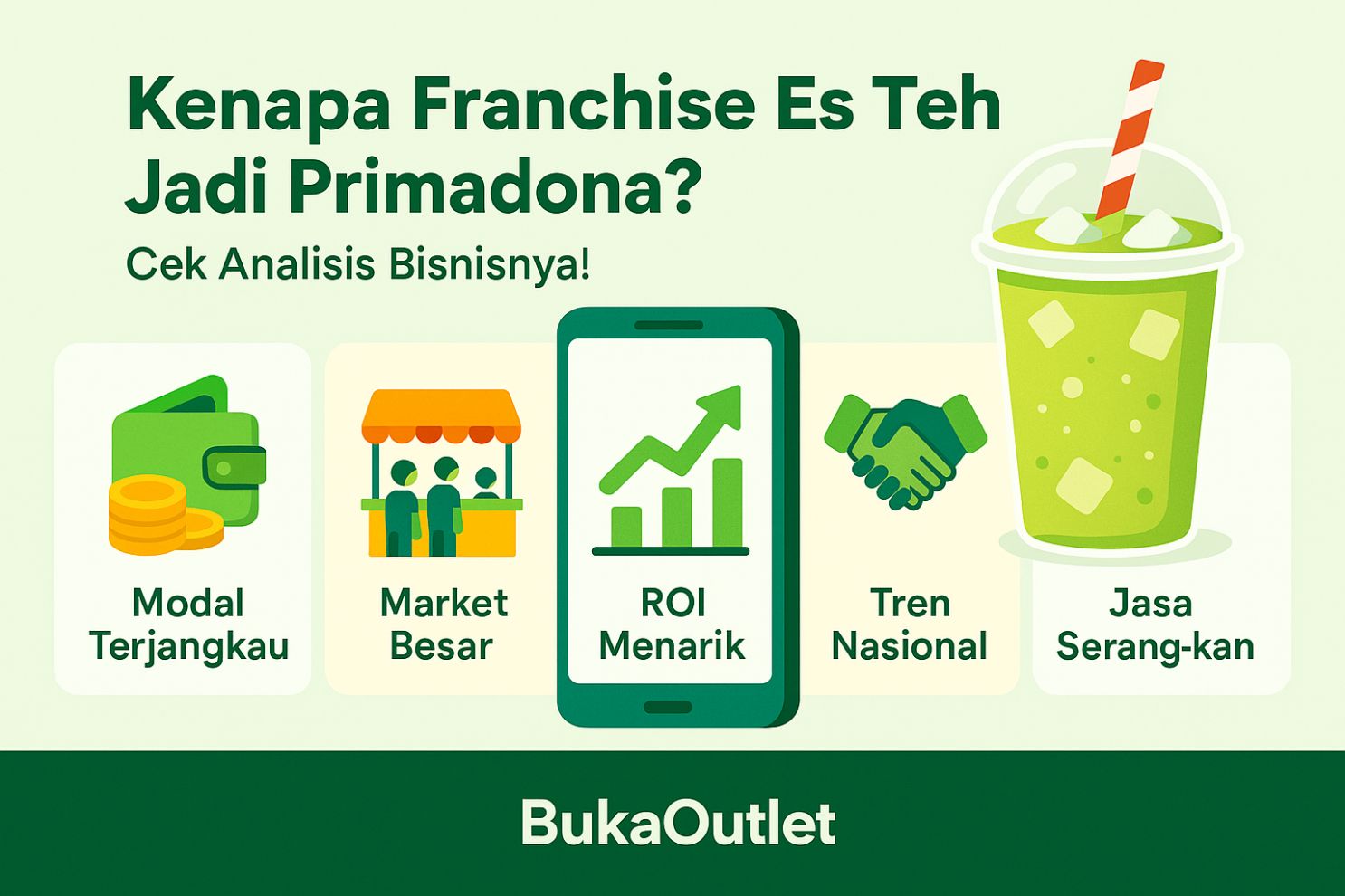 Kenapa Franchise Es Teh Jadi Primadona?

Cek Analisis Bisnisnya!

Modal Terjangkau

Market Besar

ROI Menarik

Tren Nasional

Jasa Serang-kan

BukaOutlet